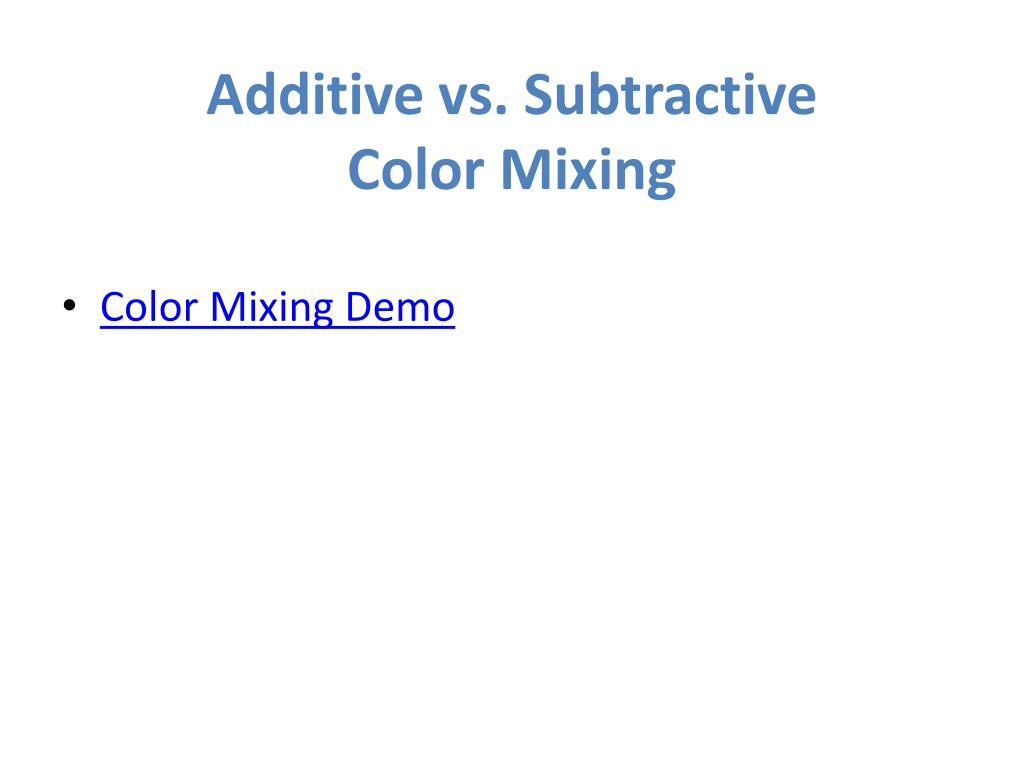 Additive vs. Subtractive
Color Mixing

• Color Mixing Demo